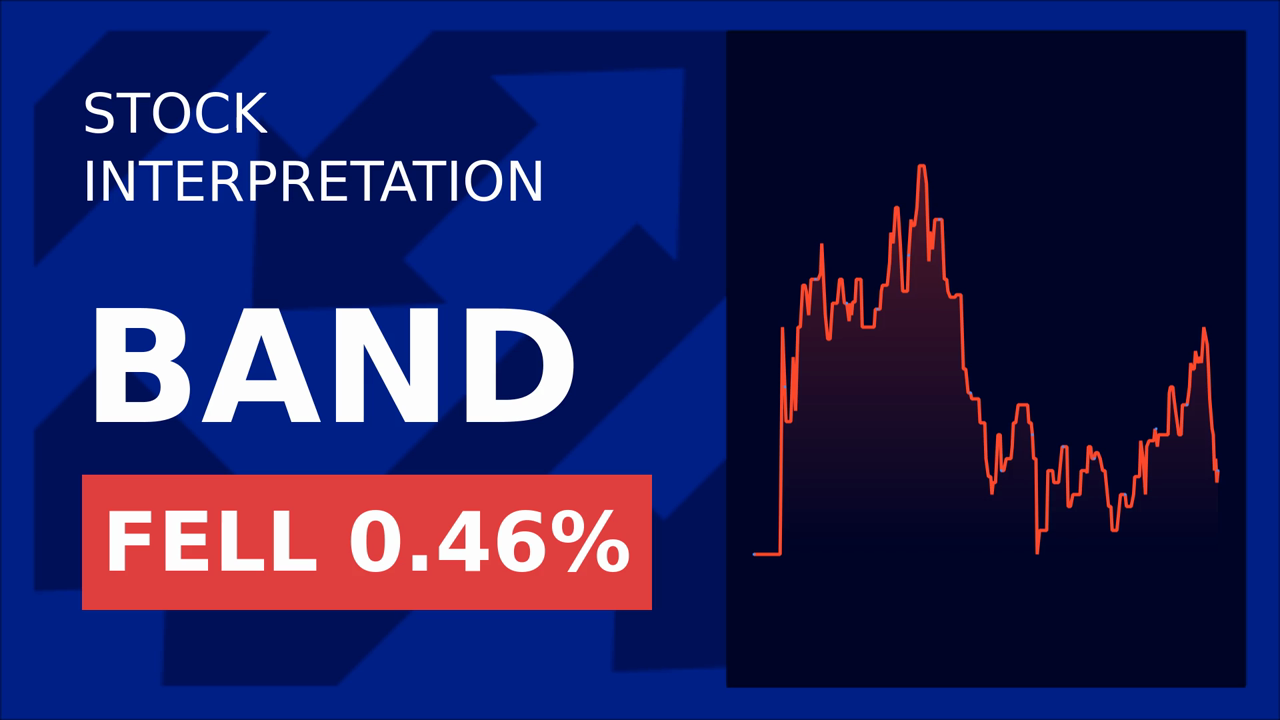 STOCK INTERPRETATION

BAND

FELL 0.46%